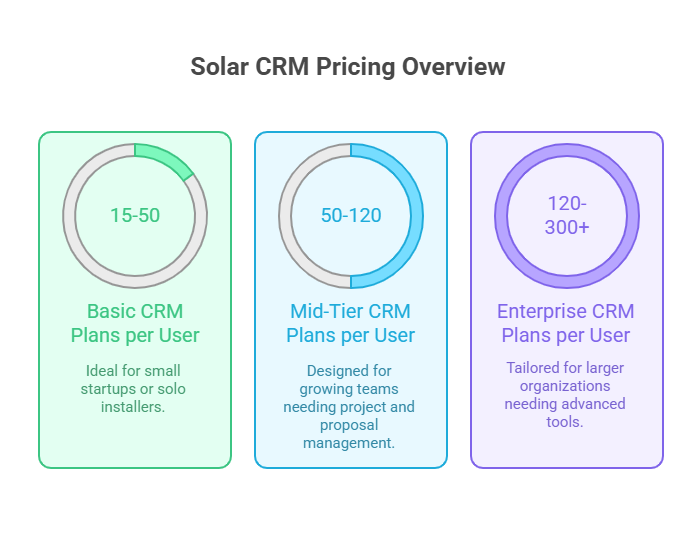 Solar CRM Pricing Overview

15-50

Basic CRM Plans per User

Ideal for small startups or solo installers.

50-120

Mid-Tier CRM Plans per User

Designed for growing teams needing project and proposal management.

120-300+

Enterprise CRM Plans per User

Tailored for larger organizations needing advanced tools.